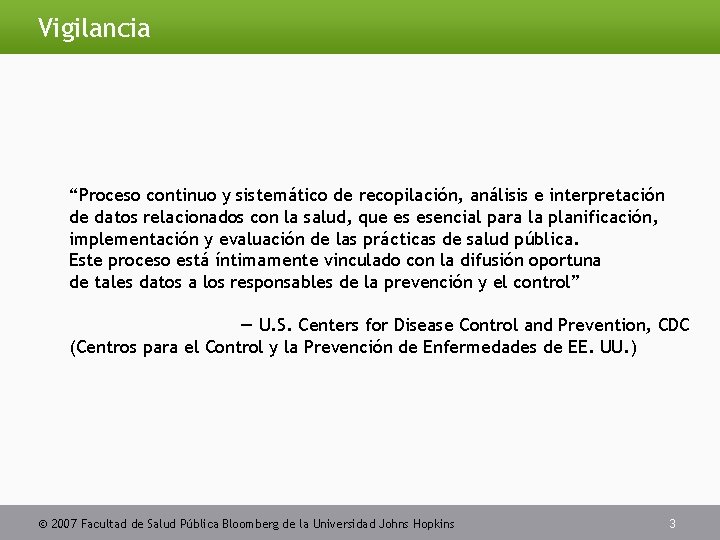 Vigilancia

“Proceso continuo y sistemático de recopilación, análisis e interpretación de datos relacionados con la salud, que es esencial para la planificación, implementación y evaluación de las prácticas de salud pública. Este proceso está íntimamente vinculado con la difusión oportuna de tales datos a los responsables de la prevención y el control”

— U.S. Centers for Disease Control and Prevention, CDC (Centros para el Control y la Prevención de Enfermedades de EE. UU.)

© 2007 Facultad de Salud Pública Bloomberg de la Universidad Johns Hopkins

3